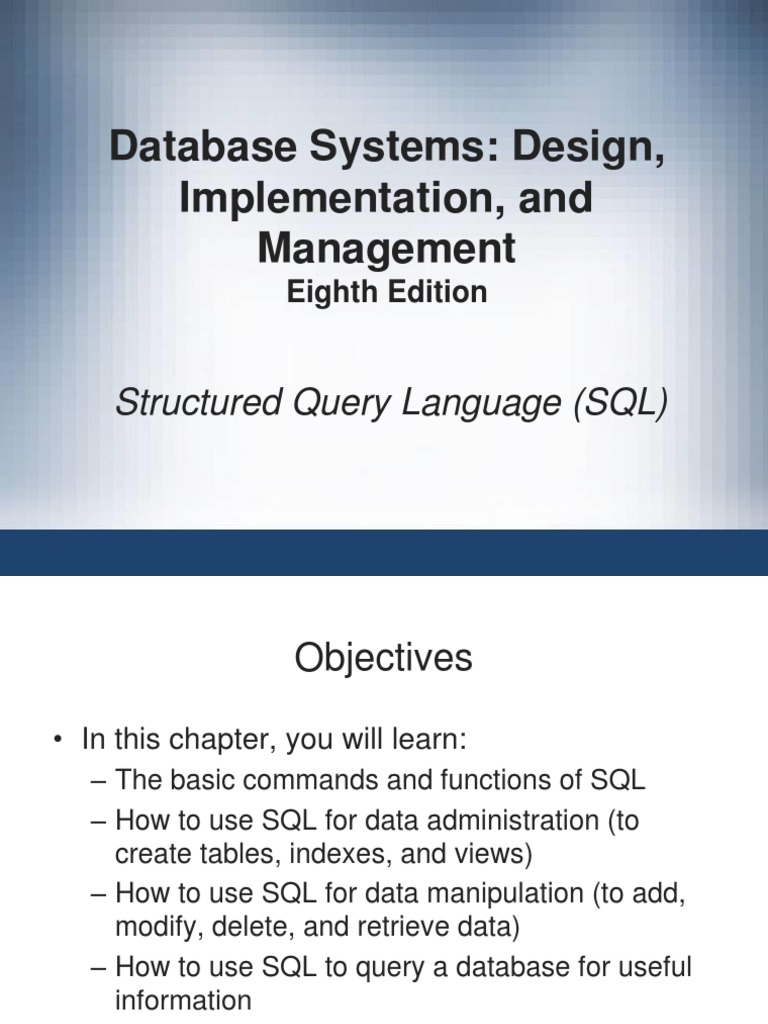 Database Systems: Design, Implementation, and Management
Eighth Edition

Structured Query Language (SQL)

Objectives

• In this chapter, you will learn:
– The basic commands and functions of SQL
– How to use SQL for data administration (to create tables, indexes, and views)
– How to use SQL for data manipulation (to add, modify, delete, and retrieve data)
– How to use SQL to query a database for useful information